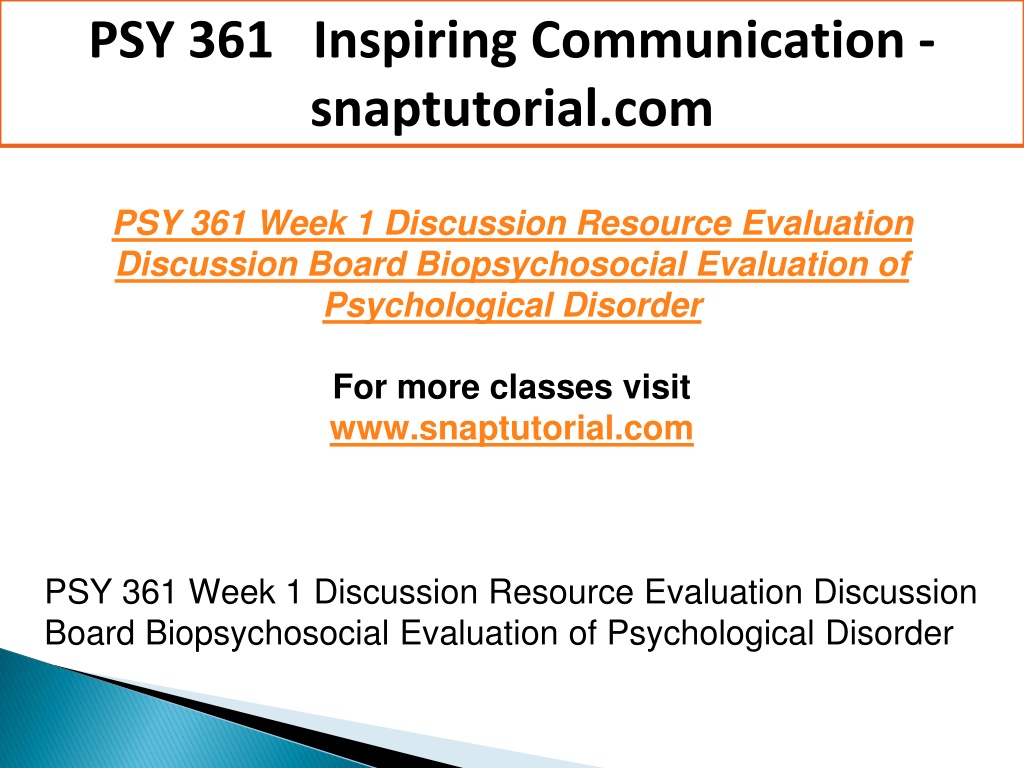 PSY 361 Inspiring Communication - snaptutorial.com

PSY 361 Week 1 Discussion Resource Evaluation Discussion Board Biopsychosocial Evaluation of Psychological Disorder

For more classes visit
www.snaptutorial.com

PSY 361 Week 1 Discussion Resource Evaluation Discussion Board Biopsychosocial Evaluation of Psychological Disorder